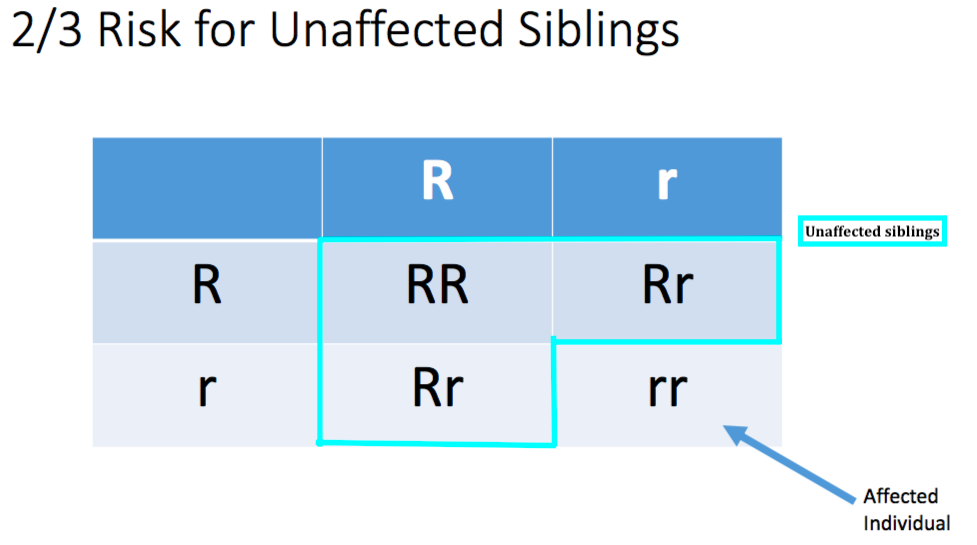 2/3 Risk for Unaffected Siblings

|   | R | r |
|---|---|---|
| R | RR | Rr |
| r | Rr | rr |

Unaffected siblings

Affected Individual